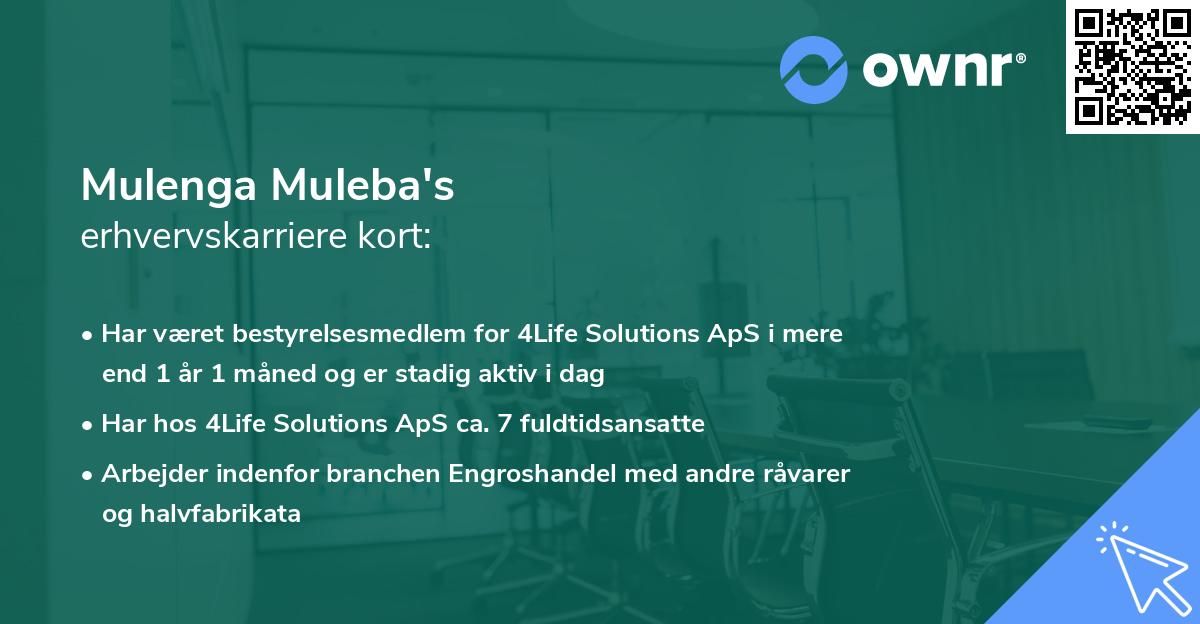 ownr®

Mulenga Muleba's
erhvervskarriere kort:

• Har været bestyrelsesmedlem for 4Life Solutions ApS i mere end 1 år 1 måned og er stadig aktiv i dag

• Har hos 4Life Solutions ApS ca. 7 fuldtidsansatte

• Arbejder indenfor branchen Engroshandel med andre råvarer og halvfabrikata